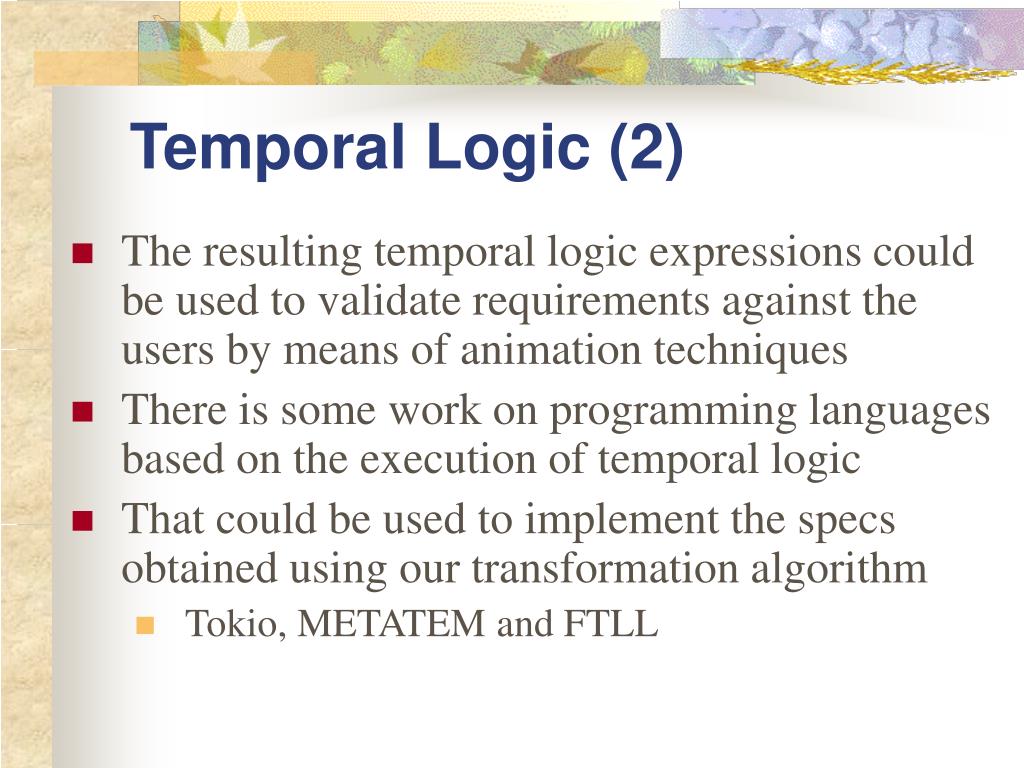 Temporal Logic (2)

The resulting temporal logic expressions could be used to validate requirements against the users by means of animation techniques

There is some work on programming languages based on the execution of temporal logic

That could be used to implement the specs obtained using our transformation algorithm

Tokio, METATEM and FTLL